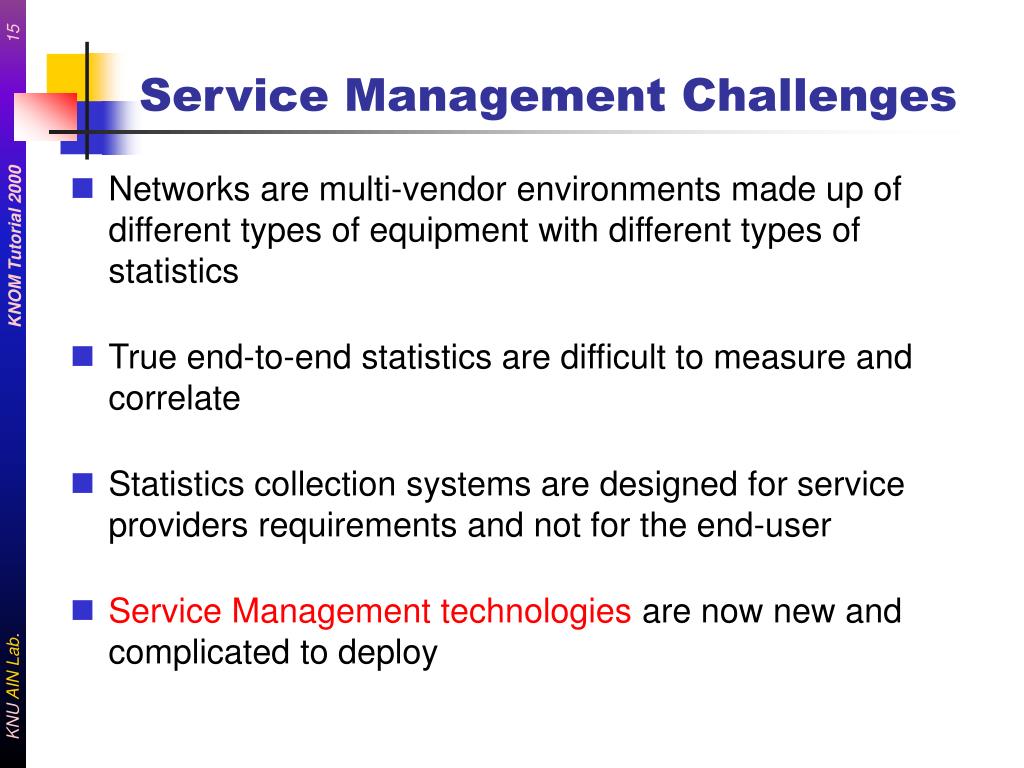 15

KNOM Tutorial 2000

KNU AIN Lab.

Service Management Challenges

- Networks are multi-vendor environments made up of different types of equipment with different types of statistics

- True end-to-end statistics are difficult to measure and correlate

- Statistics collection systems are designed for service providers requirements and not for the end-user

- Service Management technologies are now new and complicated to deploy